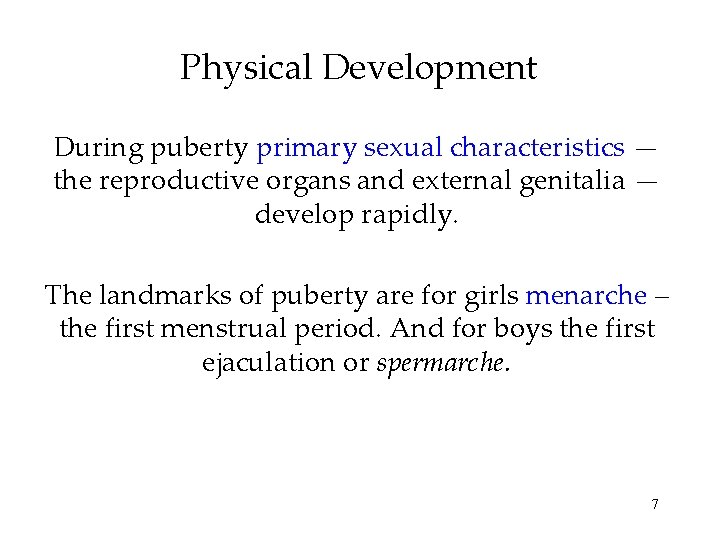 Physical Development

During puberty primary sexual characteristics — the reproductive organs and external genitalia — develop rapidly.

The landmarks of puberty are for girls menarche – the first menstrual period. And for boys the first ejaculation or spermarche.

7